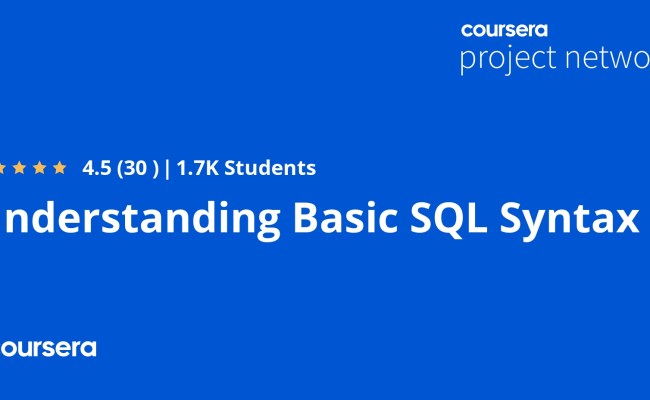 coursera
project netwo

4.5 (30 ) | 1.7K Students

nderstanding Basic SQL Syntax

oursera